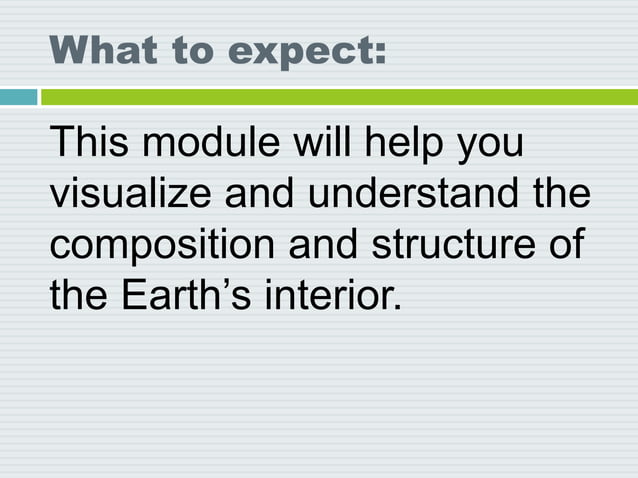 What to expect:

This module will help you visualize and understand the composition and structure of the Earth’s interior.